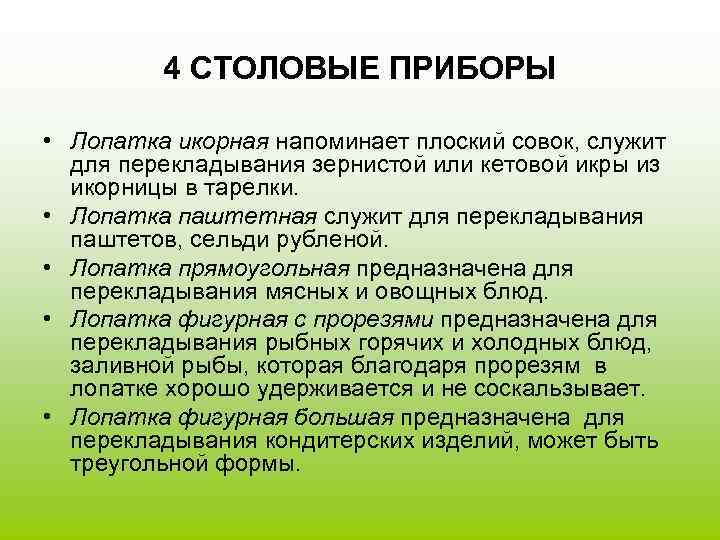 4 СТОЛОВЫЕ ПРИБОРЫ

• Лопатка икорная напоминает плоский совок, служит для перекладывания зернистой или кетовой икры из икорницы в тарелки.
• Лопатка паштетная служит для перекладывания паштетов, сельди рубленой.
• Лопатка прямоугольная предназначена для перекладывания мясных и овощных блюд.
• Лопатка фигурная с прорезями предназначена для перекладывания рыбных горячих и холодных блюд, заливной рыбы, которая благодаря прорезям в лопатке хорошо удерживается и не соскальзывает.
• Лопатка фигурная большая предназначена для перекладывания кондитерских изделий, может быть треугольной формы.